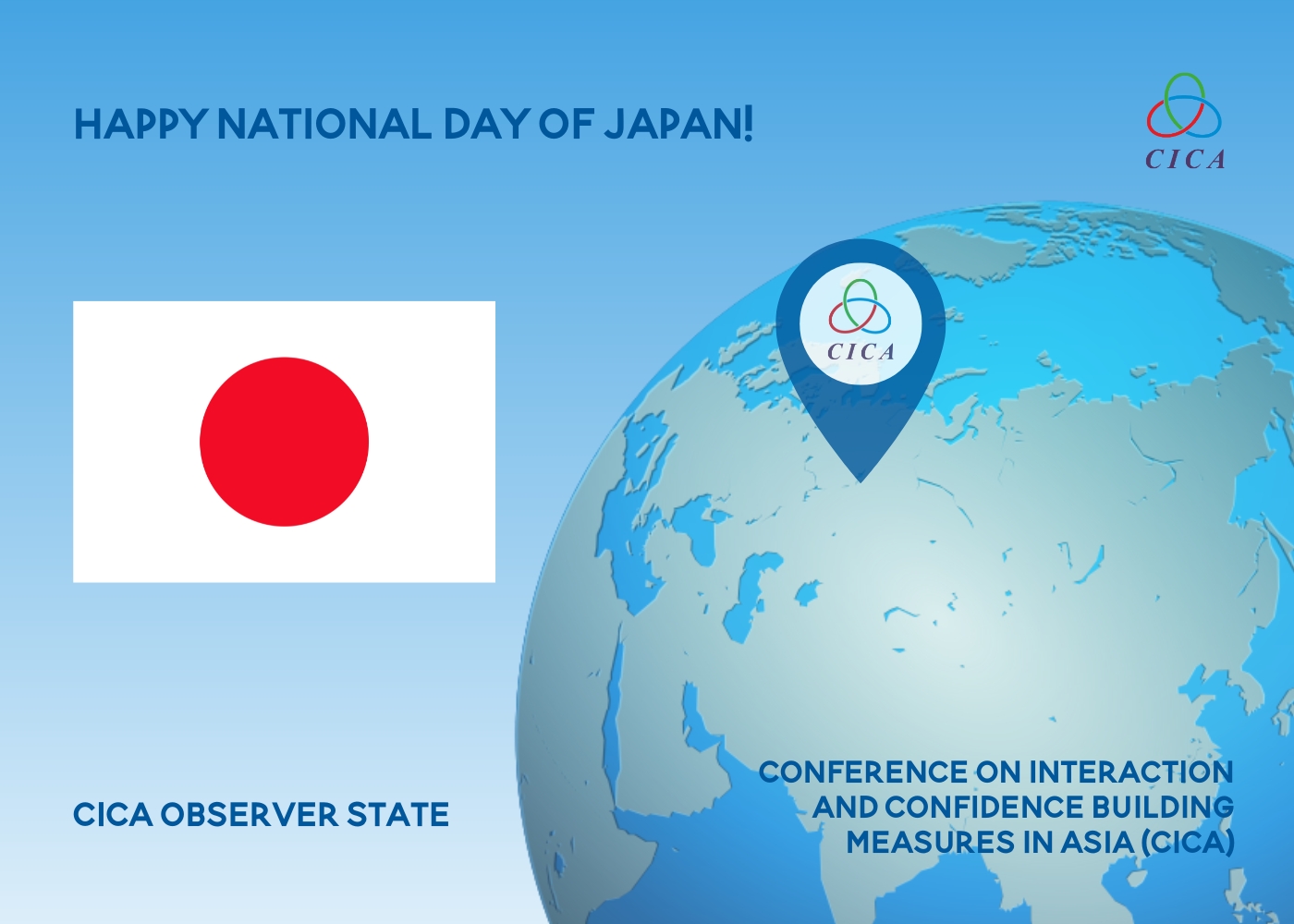 HAPPY NATIONAL DAY OF JAPAN!

CICA

CICA

CICA OBSERVER STATE

CONFERENCE ON INTERACTION AND CONFIDENCE BUILDING MEASURES IN ASIA (CICA)